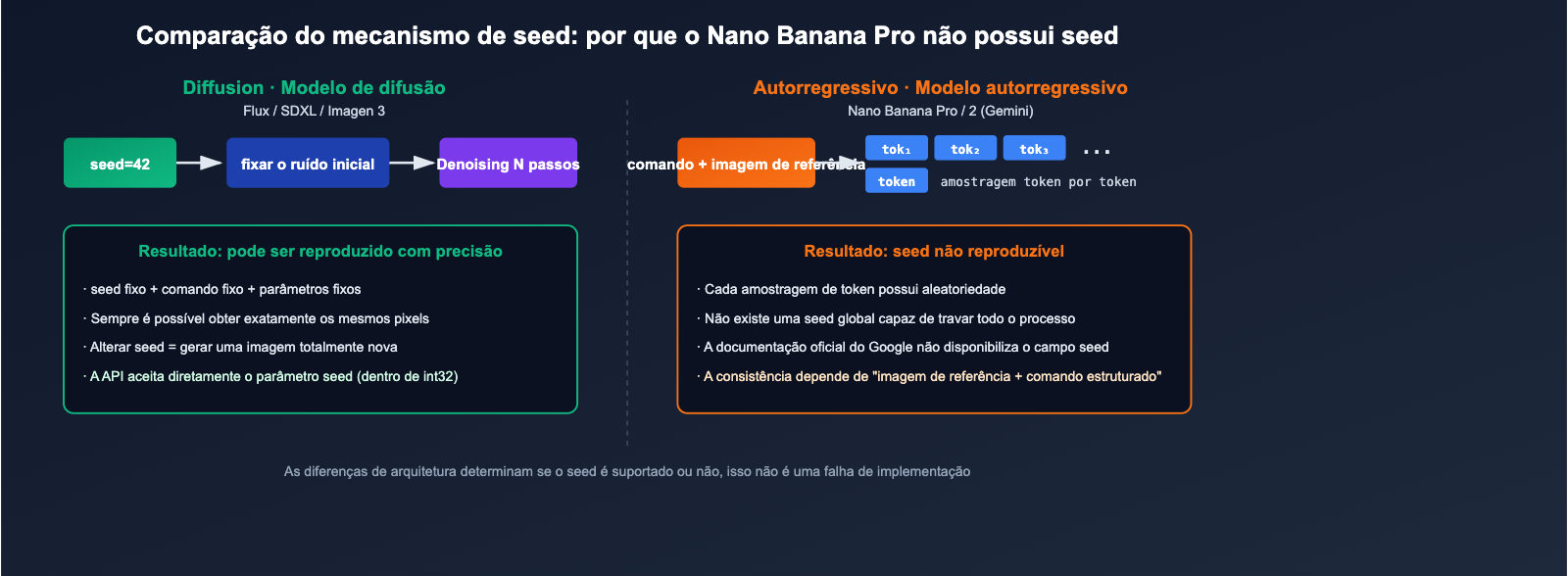 Comparação do mecanismo de seed: por que o Nano Banana Pro não possui seed

Diffusion · Modelo de difusão

Flux / SDXL / Imagen 3

seed=42

fixar o ruído inicial

Denoising N passos

Resultado: pode ser reproduzido com precisão

· seed fixo + comando fixo + parâmetros fixos

· Sempre é possível obter exatamente os mesmos pixels

· Alterar seed = gerar uma imagem totalmente nova

· A API aceita diretamente o parâmetro seed (dentro de int32)

Autorregressivo · Modelo autorregressivo

Nano Banana Pro / 2 (Gemini)

comando + imagem de referência

tok₁ tok₂ tok₃ ...

token amostragem token por token

Resultado: seed não reproduzível

· Cada amostragem de token possui aleatoriedade

· Não existe uma seed global capaz de travar todo o processo

· A documentação oficial do Google não disponibiliza o campo seed

· A consistência depende de "imagem de referência + comando estruturado"

As diferenças de arquitetura determinam se o seed é suportado ou não, isso não é uma falha de implementação